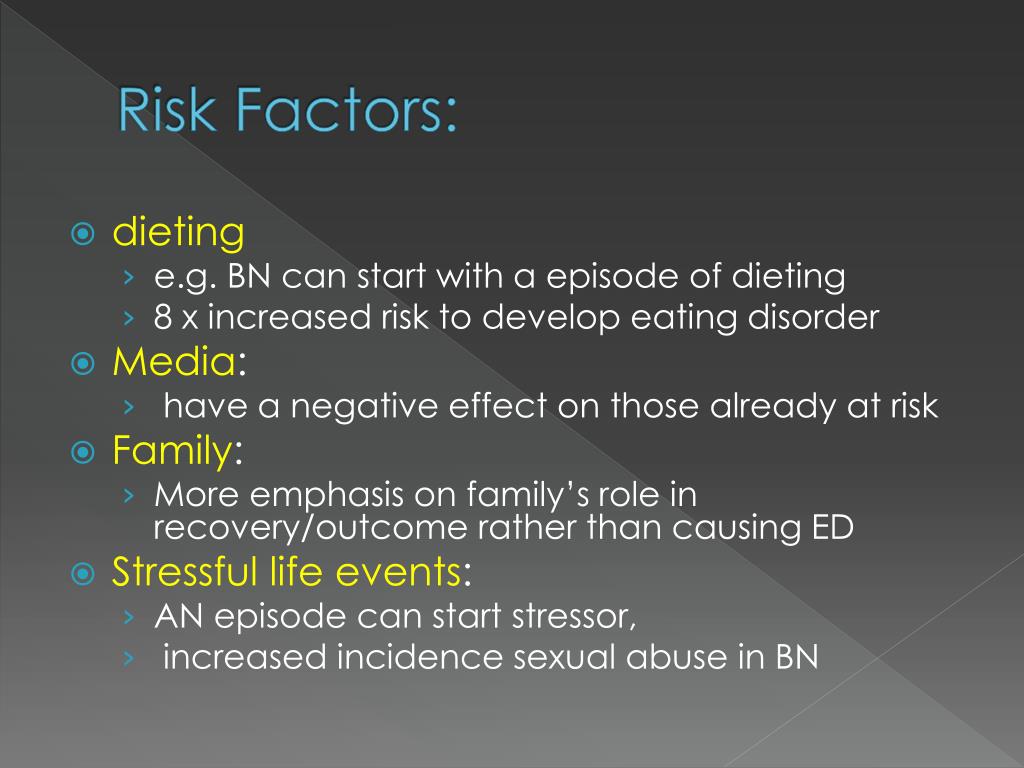 Risk Factors:

dieting

› e.g. BN can start with a episode of dieting

› 8 x increased risk to develop eating disorder

Media:

› have a negative effect on those already at risk

Family:

› More emphasis on family's role in recovery/outcome rather than causing ED

Stressful life events:

› AN episode can start stressor,

› increased incidence sexual abuse in BN